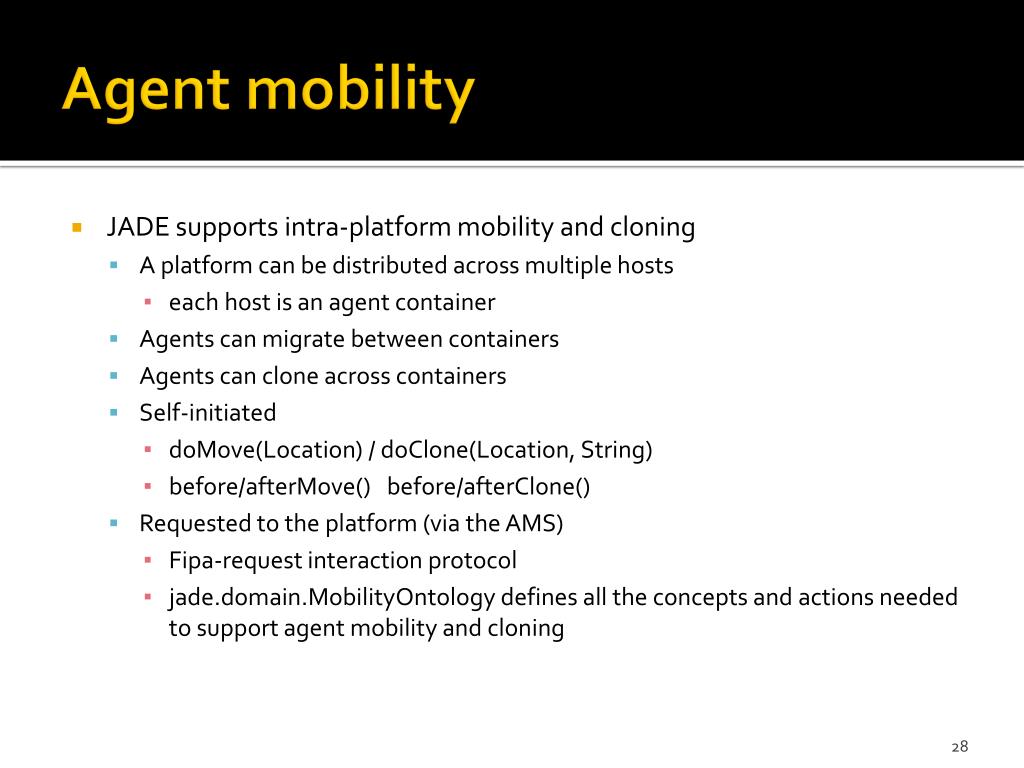 Agent mobility

JADE supports intra-platform mobility and cloning

A platform can be distributed across multiple hosts

each host is an agent container

Agents can migrate between containers

Agents can clone across containers

Self-initiated

doMove(Location) / doClone(Location, String)

before/afterMove() before/afterClone()

Requested to the platform (via the AMS)

Fipa-request interaction protocol

jade.domain.MobilityOntology defines all the concepts and actions needed to support agent mobility and cloning

28